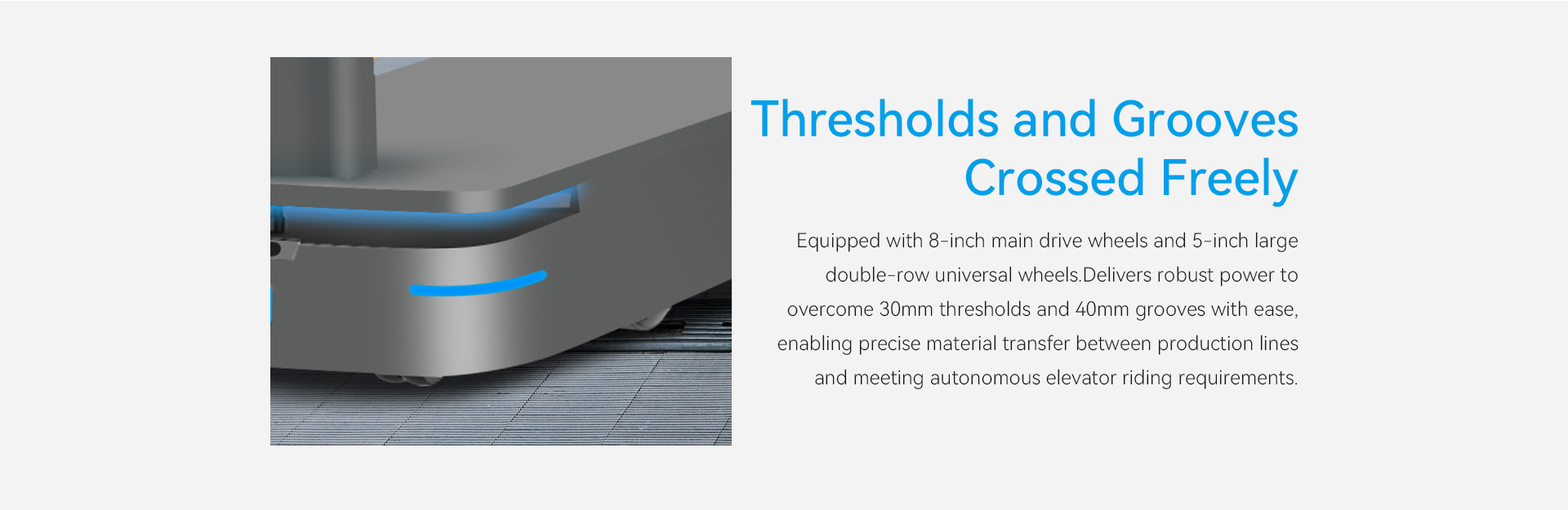 Thresholds and Grooves Crossed Freely

Equipped with 8-inch main drive wheels and 5-inch large double-row universal wheels.Delivers robust power to overcome 30mm thresholds and 40mm grooves with ease, enabling precise material transfer between production lines and meeting autonomous elevator riding requirements.